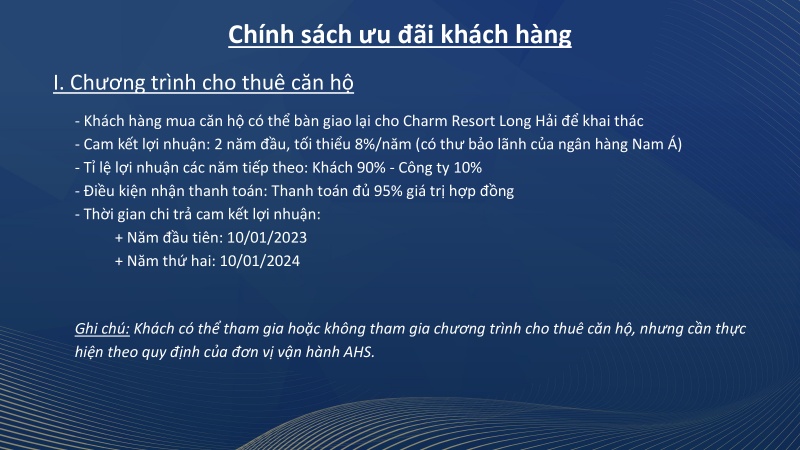 Chính sách ưu đãi khách hàng

I. Chương trình cho thuê căn hộ

- Khách hàng mua căn hộ có thể bàn giao lại cho Charm Resort Long Hải để khai thác
- Cam kết lợi nhuận: 2 năm đầu, tối thiểu 8%/năm (có thư bảo lãnh của ngân hàng Nam Á)
- Tỉ lệ lợi nhuận các năm tiếp theo: Khách 90% - Công ty 10%
- Điều kiện nhận thanh toán: Thanh toán đủ 95% giá trị hợp đồng
- Thời gian chi trả cam kết lợi nhuận:
+ Năm đầu tiên: 10/01/2023
+ Năm thứ hai: 10/01/2024

Ghi chú: Khách có thể tham gia hoặc không tham gia chương trình cho thuê căn hộ, nhưng cần thực hiện theo quy định của đơn vị vận hành AHS.